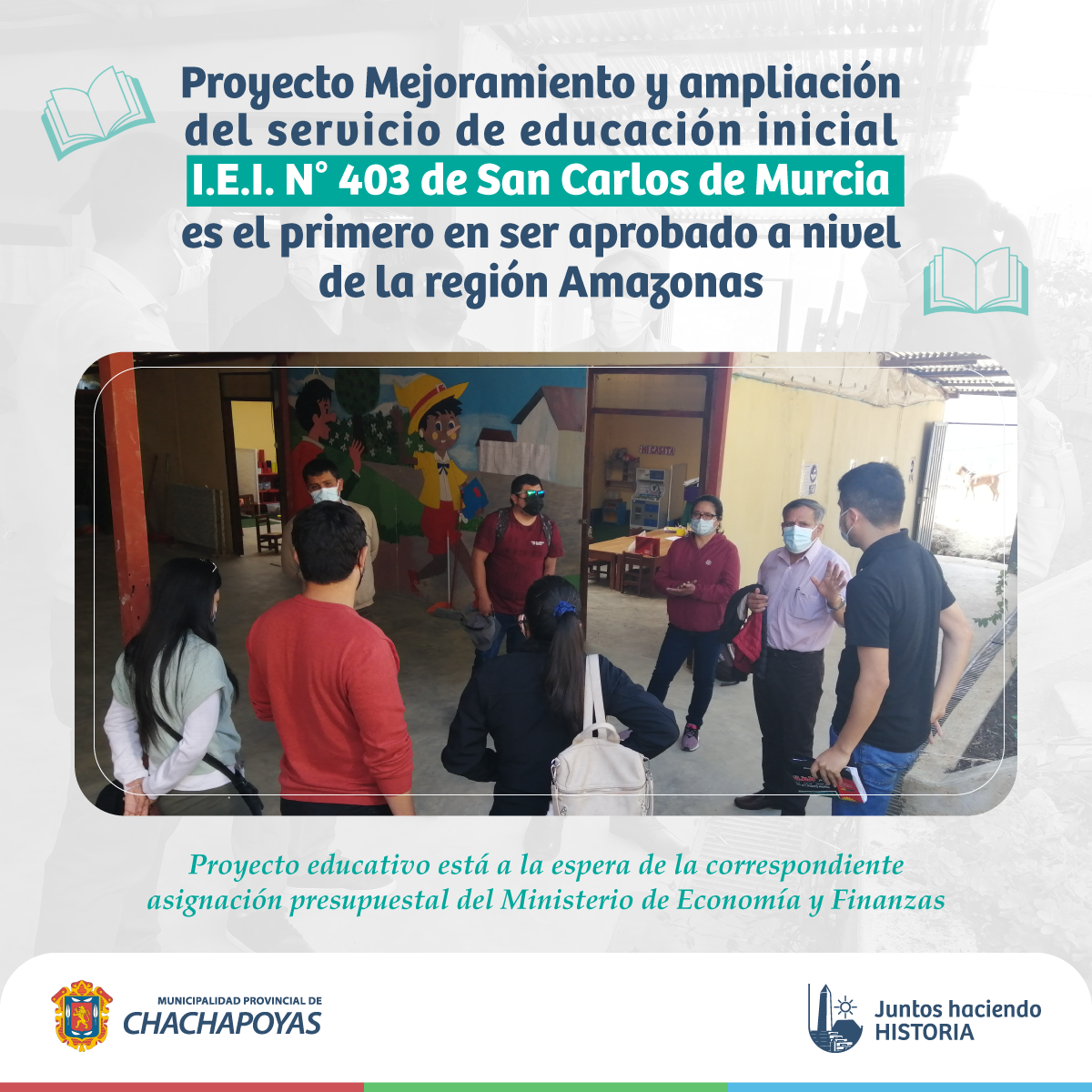 Proyecto Mejoramiento y ampliación del servicio de educación inicial I.E.I. N° 403 de San Carlos de Murcia es el primero en ser aprobado a nivel de la región Amazonas

MI CASITA

Proyecto educativo está a la espera de la correspondiente asignación presupuestal del Ministerio de Economía y Finanzas

MUNICIPALIDAD PROVINCIAL DE
CHACHAPOYAS

Juntos haciendo
HISTORIA